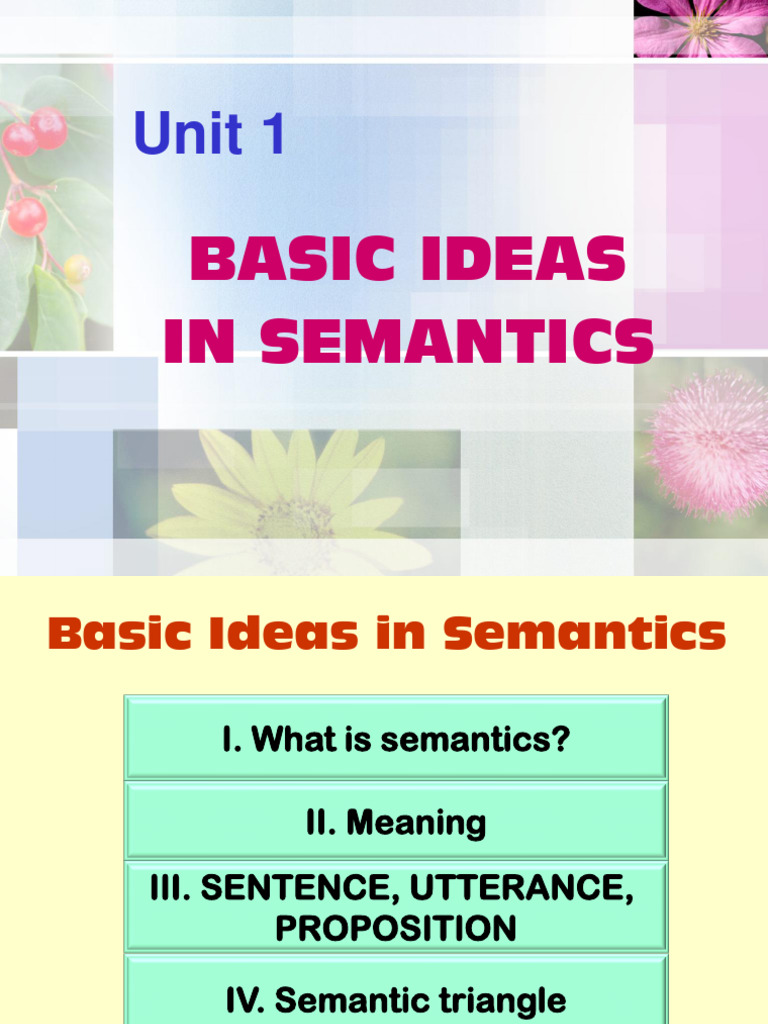 Unit 1

BASIC IDEAS IN SEMANTICS

Basic Ideas in Semantics

I. What is semantics?

II. Meaning

III. SENTENCE, UTTERANCE, PROPOSITION

IV. Semantic triangle